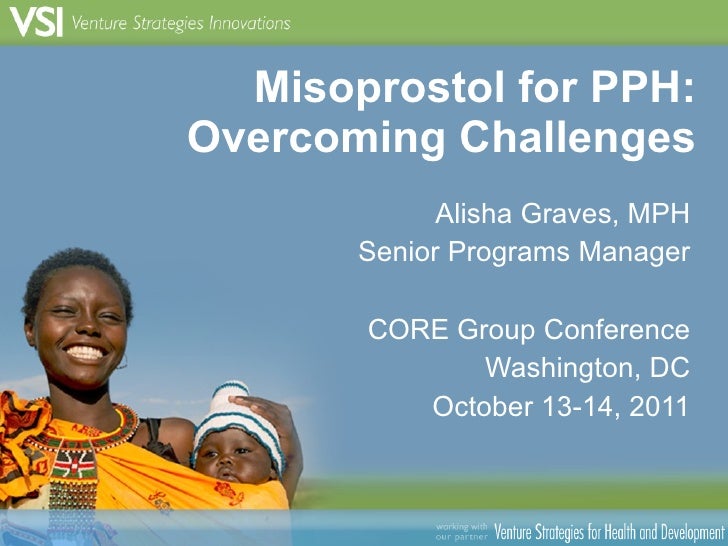 VSI Venture Strategies Innovations

Misoprostol for PPH: Overcoming Challenges

Alisha Graves, MPH
Senior Programs Manager

CORE Group Conference
Washington, DC
October 13-14, 2011

working with our partner Venture Strategies for Health and Development